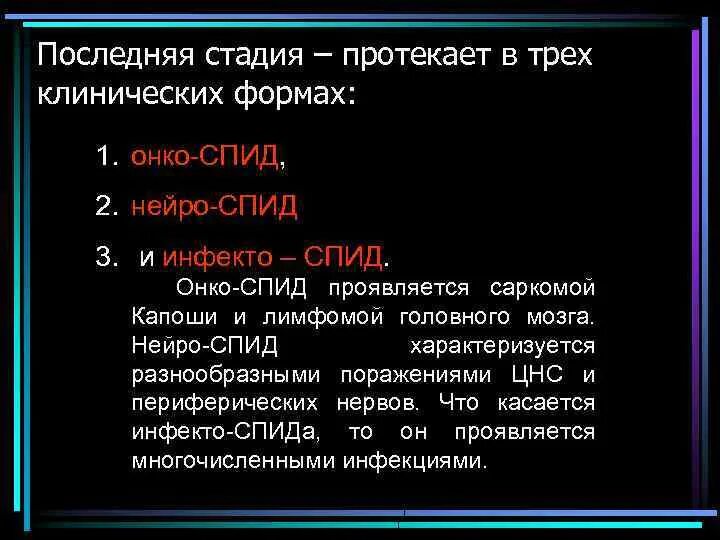 Последняя стадия – протекает в трех клинических формах:

1. онко-СПИД,

2. нейро-СПИД

3. и инфекто – СПИД.

Онко-СПИД проявляется саркомой Капоши и лимфомой головного мозга. Нейро-СПИД характеризуется разнообразными поражениями ЦНС и периферических нервов. Что касается инфекто-СПИДа, то он проявляется многочисленными инфекциями.